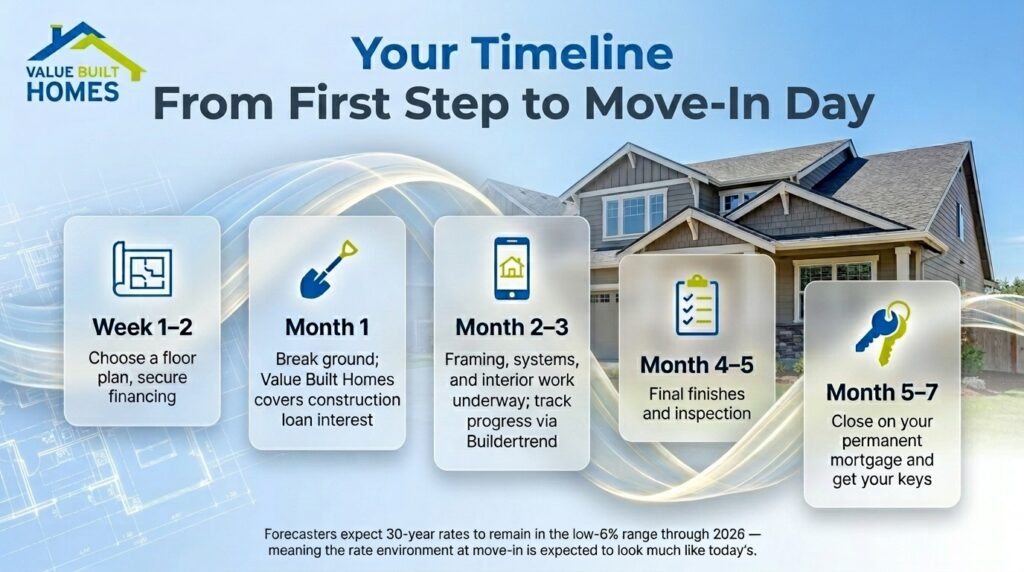 VALUE BUILT HOMES

Your Timeline
From First Step to Move-In Day

Week 1–2
Choose a floor plan, secure financing

Month 1
Break ground; Value Built Homes covers construction loan interest

Month 2–3
Framing, systems, and interior work underway; track progress via Buildertrend

Month 4–5
Final finishes and inspection

Month 5–7
Close on your permanent mortgage and get your keys

Forecasters expect 30-year rates to remain in the low-6% range through 2026 — meaning the rate environment at move-in is expected to look much like today's.